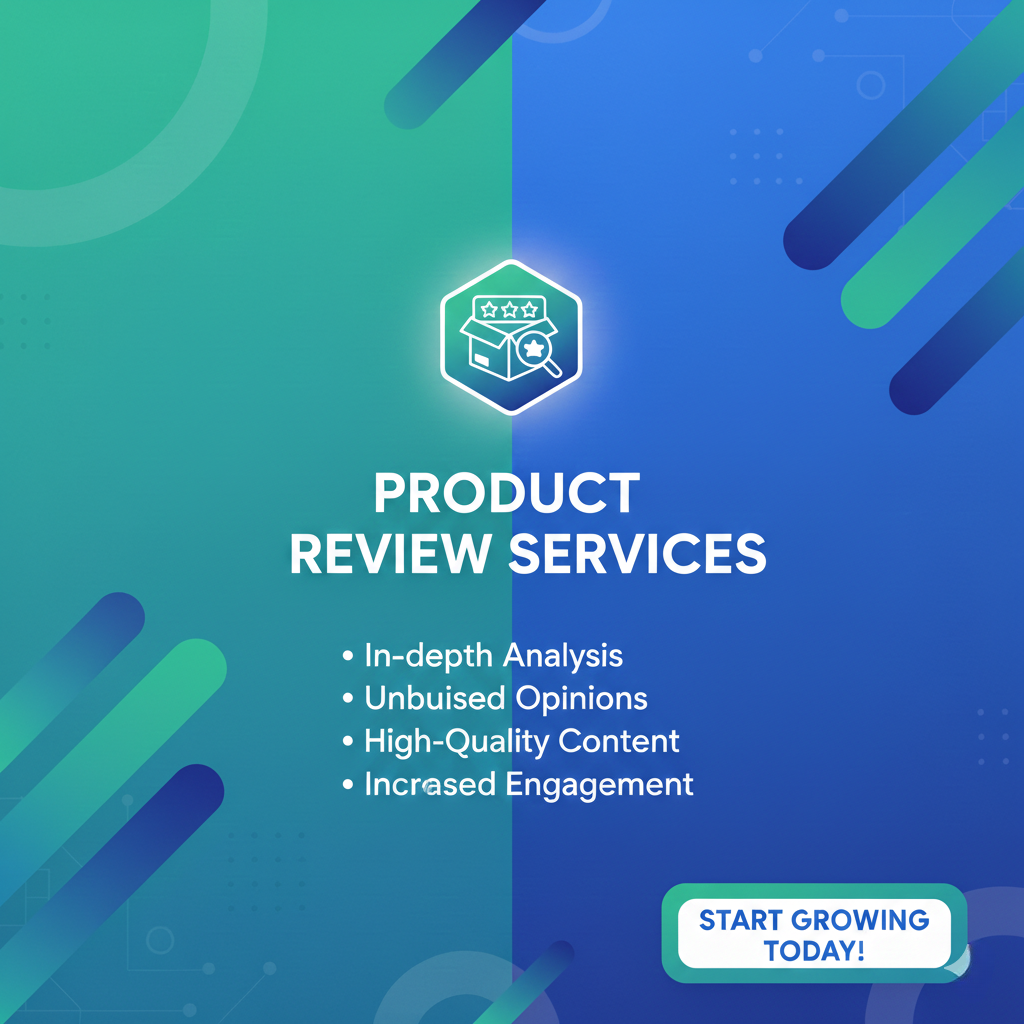 PRODUCT
REVIEW SERVICES

• In-depth Analysis
• Unbuised Opinions
• High-Quality Content
• Incrased Engagement

START GROWING TODAY!